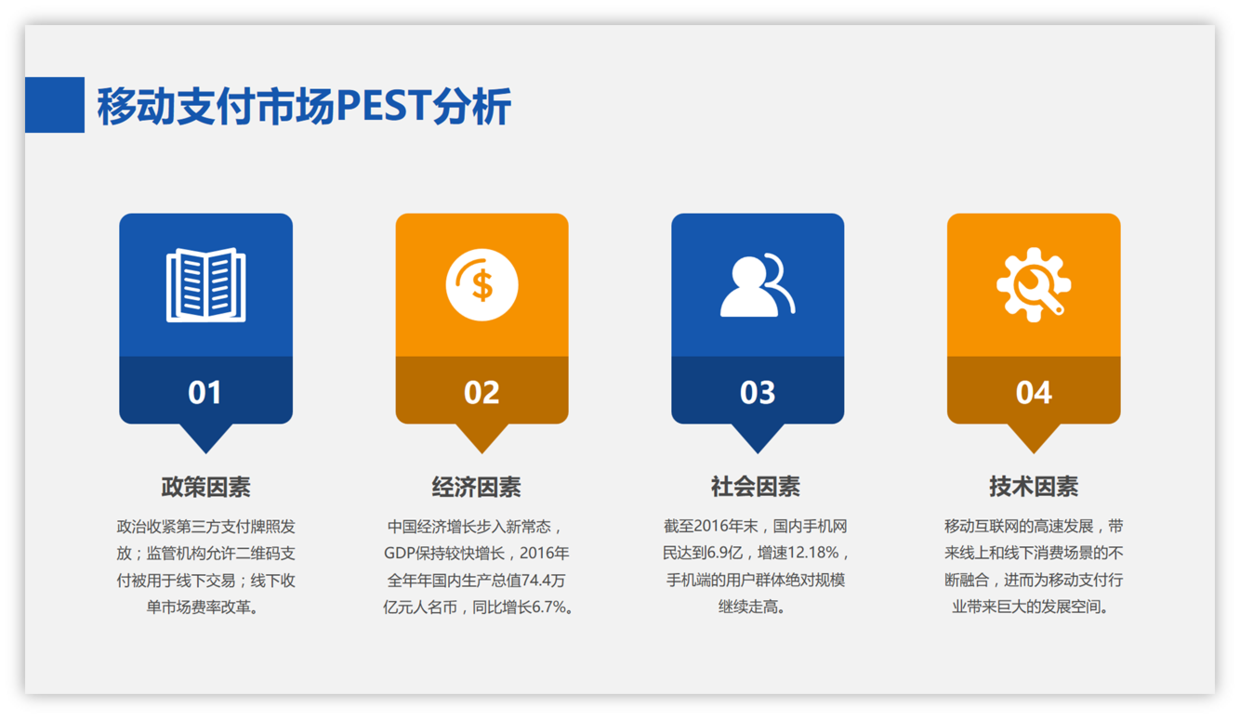 移动支付市场PEST分析

01

政策因素

政治收紧第三方支付牌照发放；监管机构允许二维码支付被用于线下交易；线下收单市场费率改革。

02

经济因素

中国经济增长步入新常态，GDP保持较快增长，2016年全年年国内生产总值74.4万亿元人名币，同比增长6.7%。

03

社会因素

截至2016年末，国内手机网民达到6.9亿，增速12.18%，手机端的用户群体绝对规模继续走高。

04

技术因素

移动互联网的高速发展，带来线上和线下消费场景的不断融合，进而为移动支付行业带来巨大的发展空间。